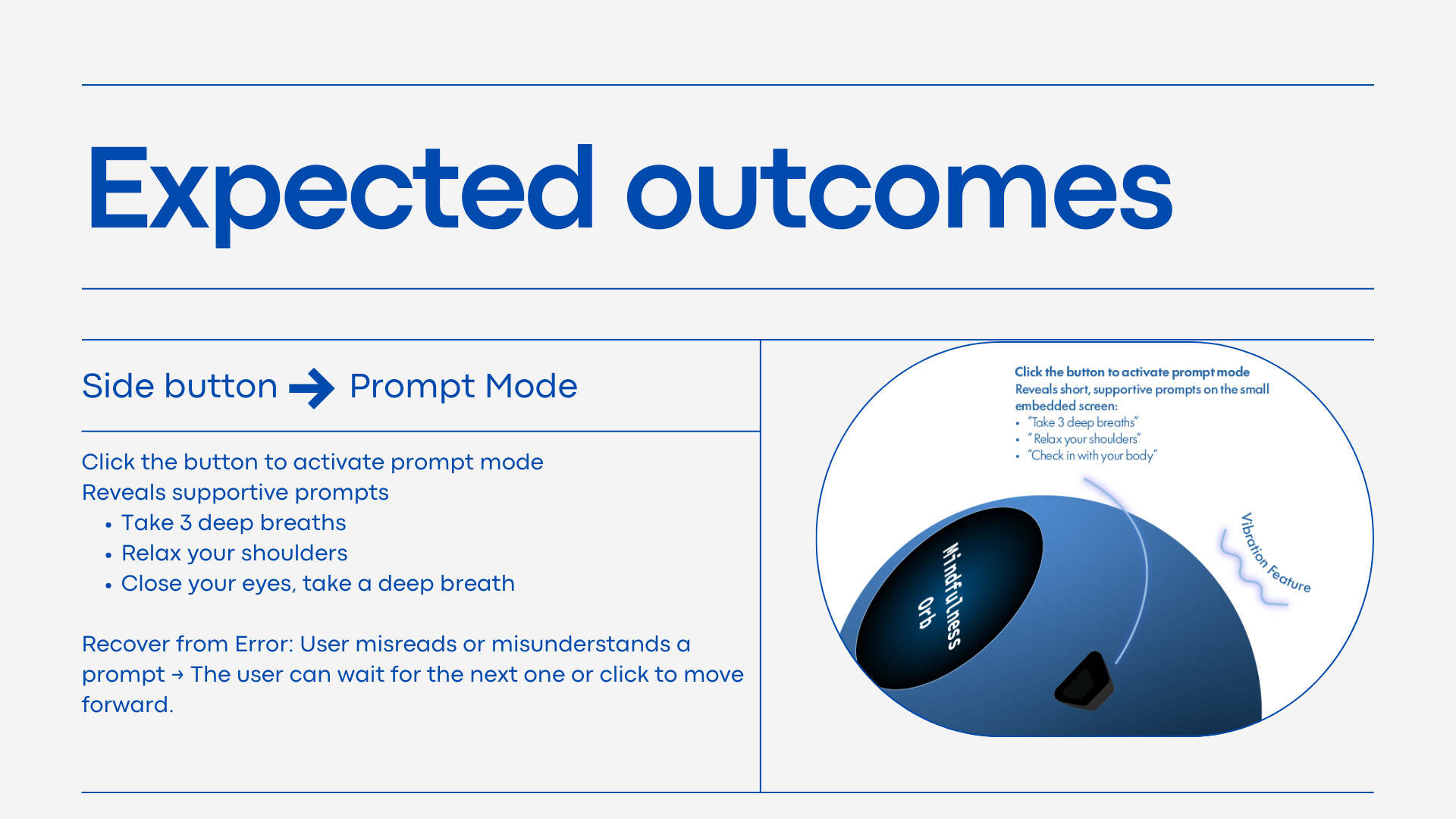 Expected outcomes

Side button → Prompt Mode

Click the button to activate prompt mode
Reveals supportive prompts
• Take 3 deep breaths
• Relax your shoulders
• Close your eyes, take a deep breath

Recover from Error: User misreads or misunderstands a prompt → The user can wait for the next one or click to move forward.

Click the button to activate prompt mode
Reveals short, supportive prompts on the small embedded screen:
• "Take 3 deep breaths"
• "Relax your shoulders"
• "Check in with your body"

Mindfulness Orb

Vibration Feature